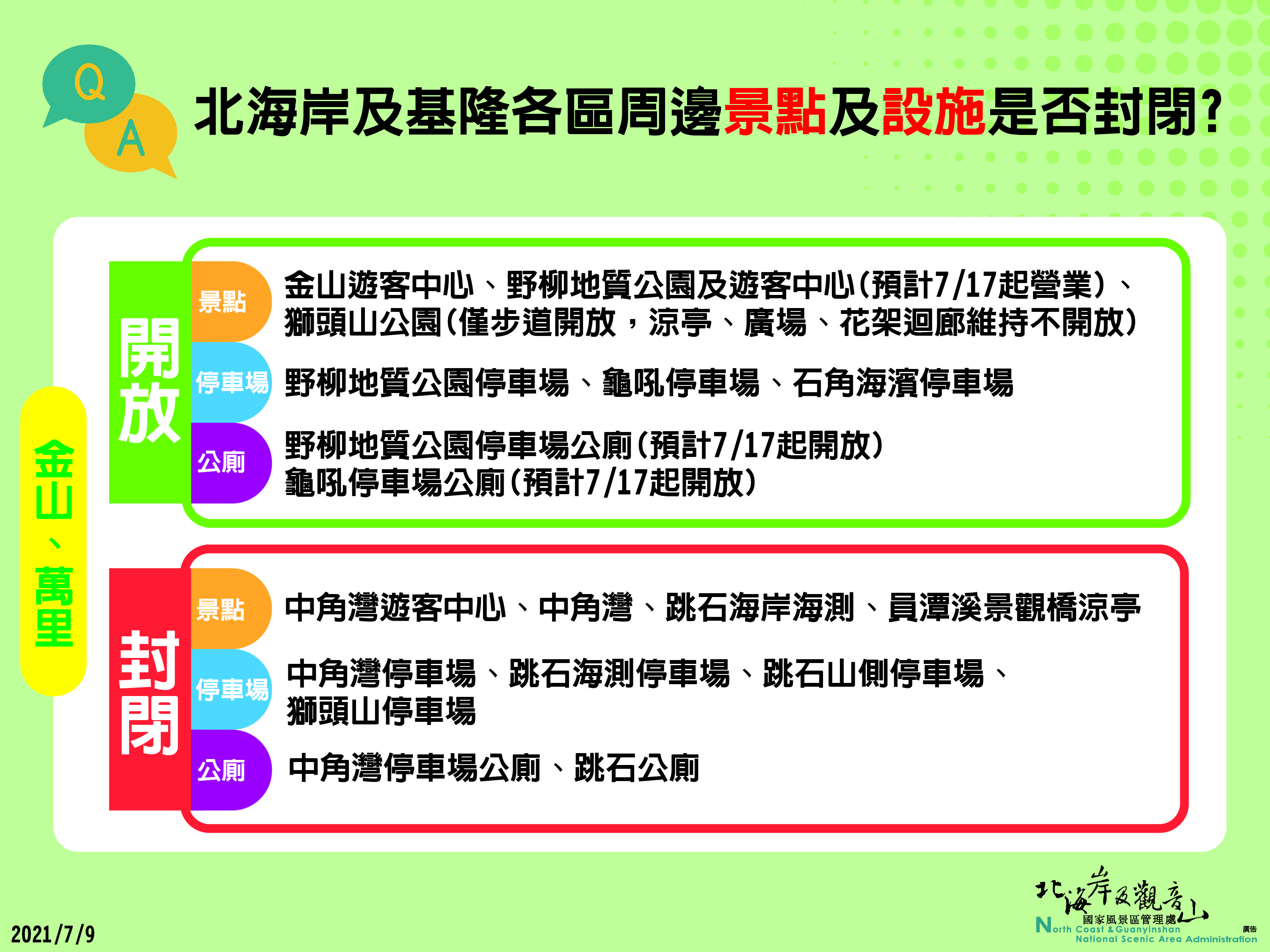 Q

A

北海岸及基隆各區周邊景點及設施是否封閉?

金山、萬里

開放

景點 金山遊客中心、野柳地質公園及遊客中心(預計7/17起營業)、獅頭山公園(僅步道開放,涼亭、廣場、花架迴廊維持不開放)

停車場 野柳地質公園停車場、龜吼停車場、石角海濱停車場

公廁 野柳地質公園停車場公廁(預計7/17起開放)
龜吼停車場公廁(預計7/17起開放)

封閉

景點 中角灣遊客中心、中角灣、跳石海岸海測、員潭溪景觀橋涼亭

停車場 中角灣停車場、跳石海測停車場、跳石山側停車場、獅頭山停車場

公廁 中角灣停車場公廁、跳石公廁

2021/7/9

北海岸及觀音山
國家風景區管理處
North Coast & Guanyinshan
National Scenic Area Administration
廣告